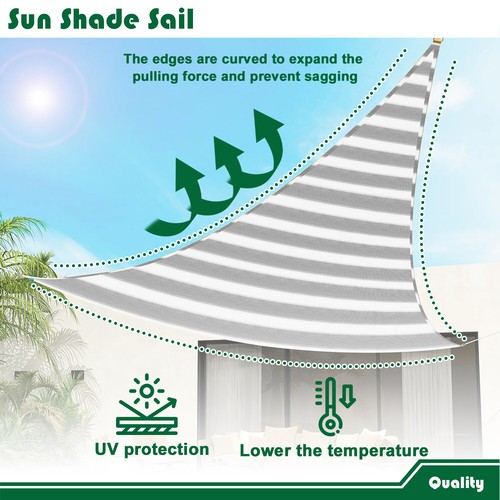 Sun Shade Sail

The edges are curved to expand the pulling force and prevent sagging

UV protection

Lower the temperature

Quality